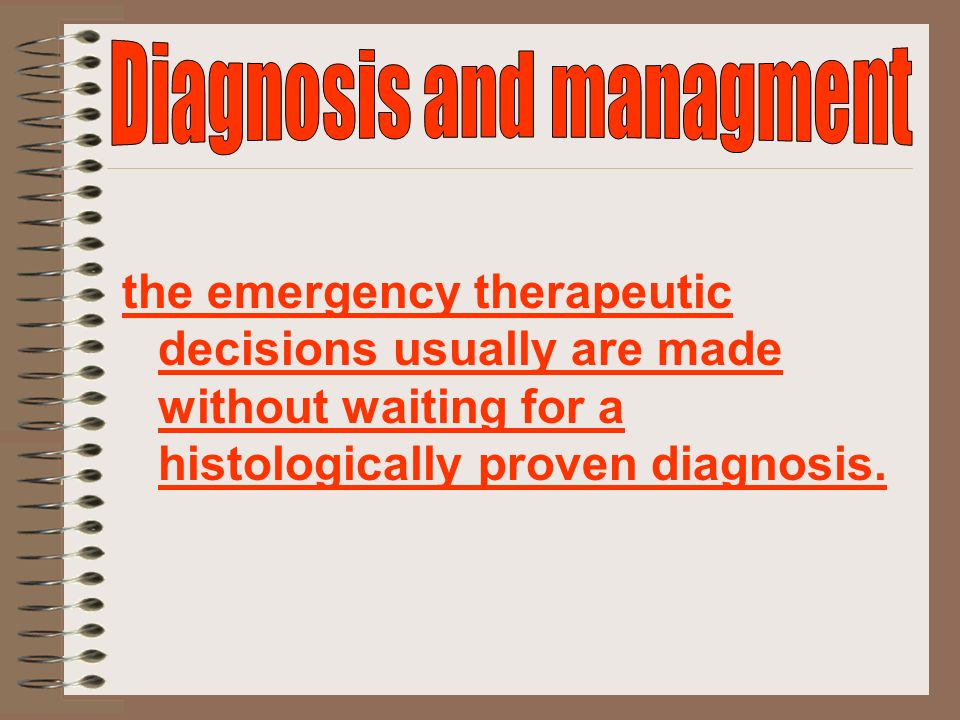 Diagnosis and managment

the emergency therapeutic decisions usually are made without waiting for a histologically proven diagnosis.